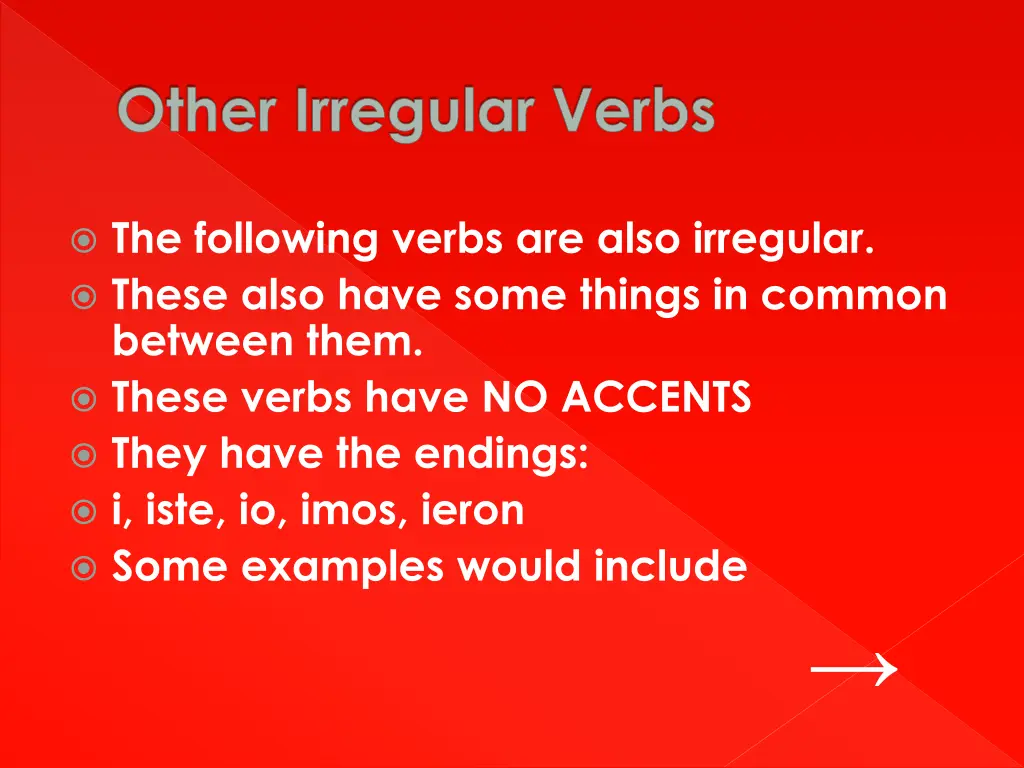 Other Irregular Verbs

The following verbs are also irregular.
These also have some things in common between them.
These verbs have NO ACCENTS
They have the endings:
i, iste, io, imos, ieron
Some examples would include

→